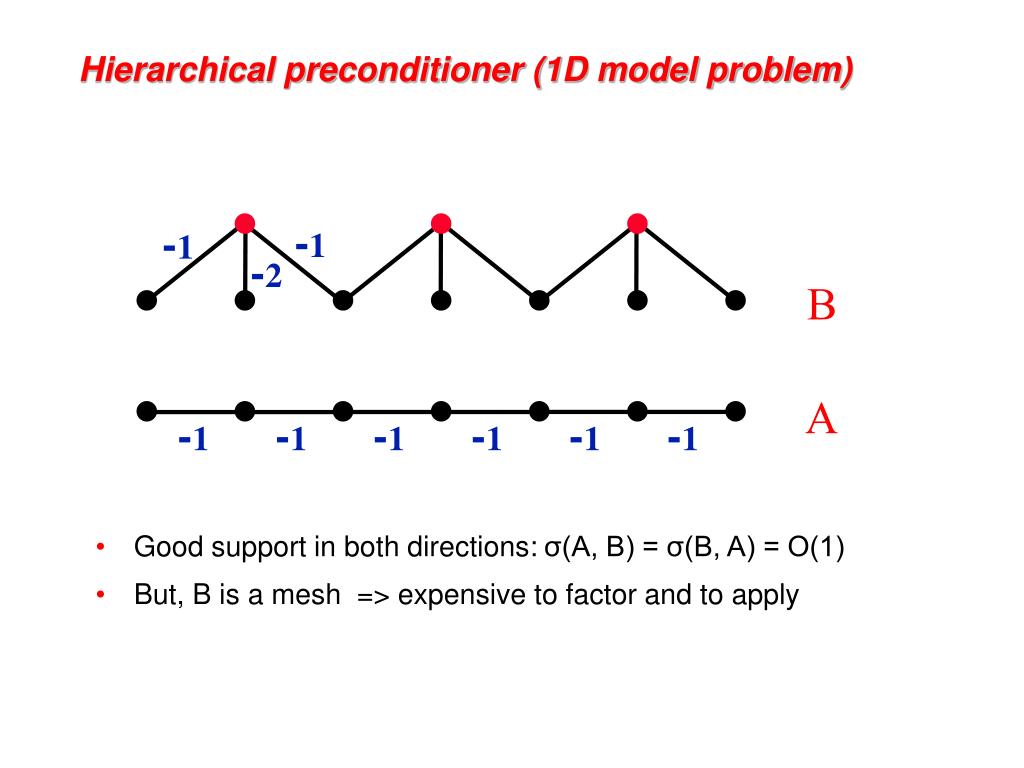 Hierarchical preconditioner (1D model problem)

-1

-1

-2

B

A

-1 -1 -1 -1 -1 -1

• Good support in both directions: σ(A, B) = σ(B, A) = O(1)

• But, B is a mesh => expensive to factor and to apply